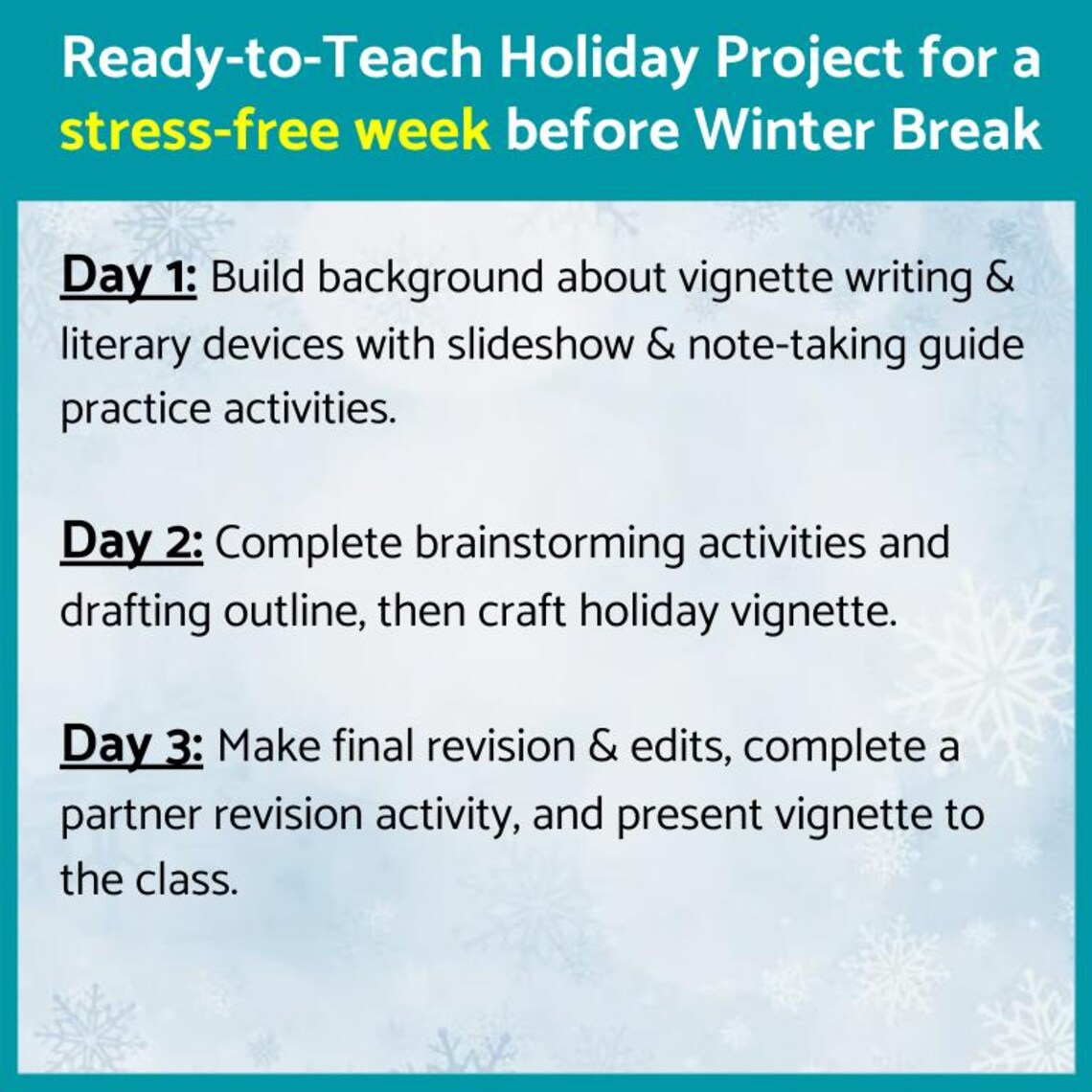 Ready-to-Teach Holiday Project for a stress-free week before Winter Break

Day 1: Build background about vignette writing & literary devices with slideshow & note-taking guide practice activities.

Day 2: Complete brainstorming activities and drafting outline, then craft holiday vignette.

Day 3: Make final revision & edits, complete a partner revision activity, and present vignette to the class.